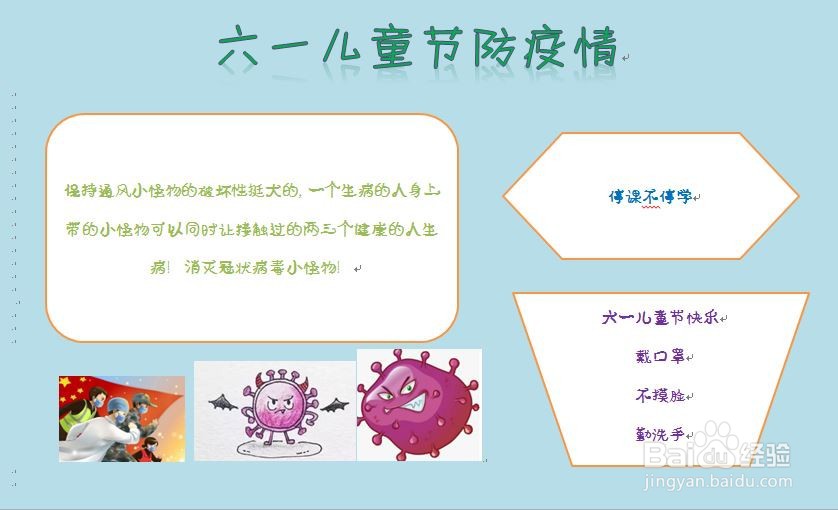 六一儿童节防疫情

保持通风小怪物的破坏性挺大的，一个生病的人身上带的小怪物可以同时让接触过的两三个健康的人生病！ 消灭冠状病毒小怪物！

停课不停学

六一儿童节快乐

戴口罩

不摸脸

勤洗手

Baidu经验
jingyan.baidu.com